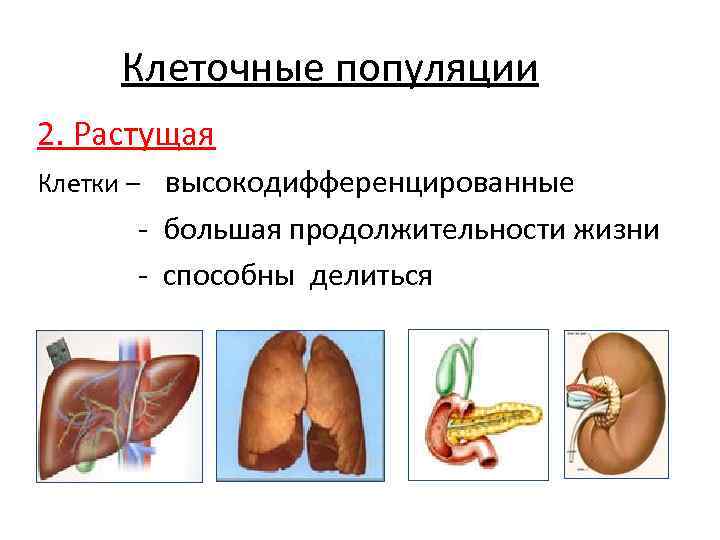 Клеточные популяции

2. Растущая

Клетки – высокодифференцированные

- большая продолжительности жизни

- способны делиться